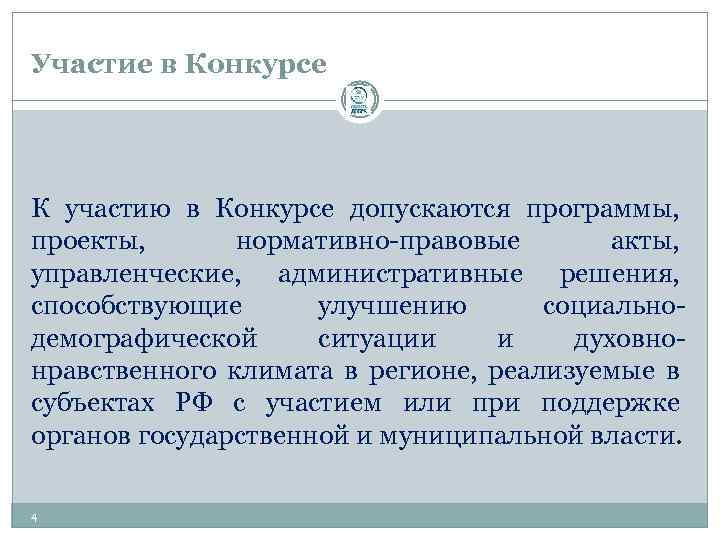 Участие в Конкурсе

К участию в Конкурсе допускаются программы, проекты, нормативно-правовые акты, управленческие, административные решения, способствующие улучшению социально-демографической ситуации и духовно-нравственного климата в регионе, реализуемые в субъектах РФ с участием или при поддержке органов государственной и муниципальной власти.

4